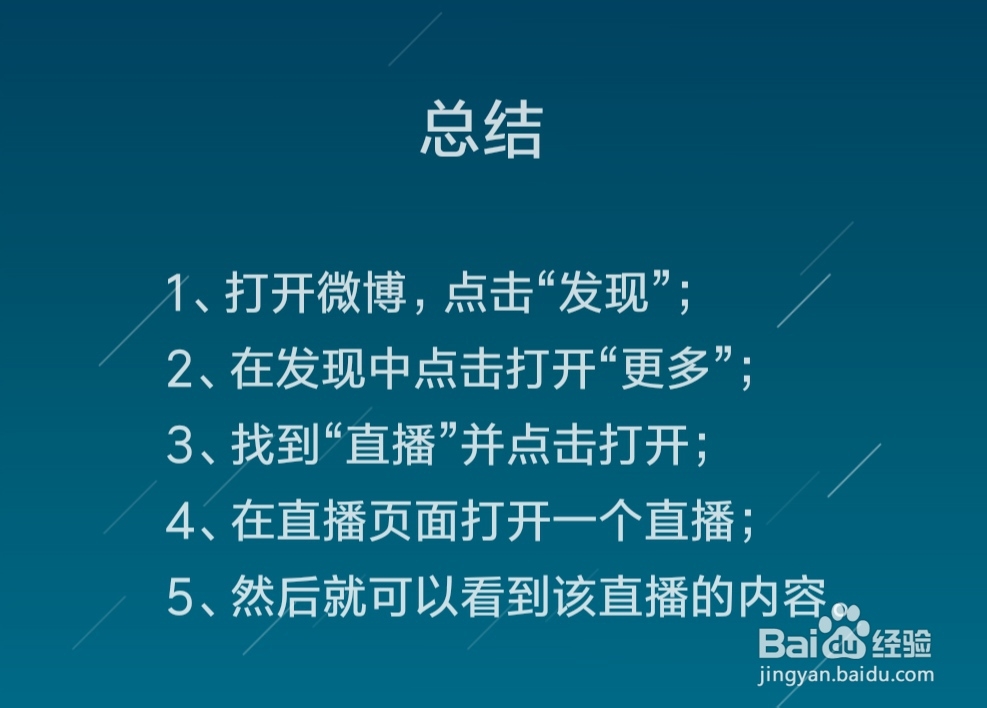 总结

1、打开微博，点击“发现”；

2、在发现中点击打开“更多”；

3、找到“直播”并点击打开；

4、在直播页面打开一个直播；

5、然后就可以看到该直播的内容

Baidu经验
jingyan.baidu.com